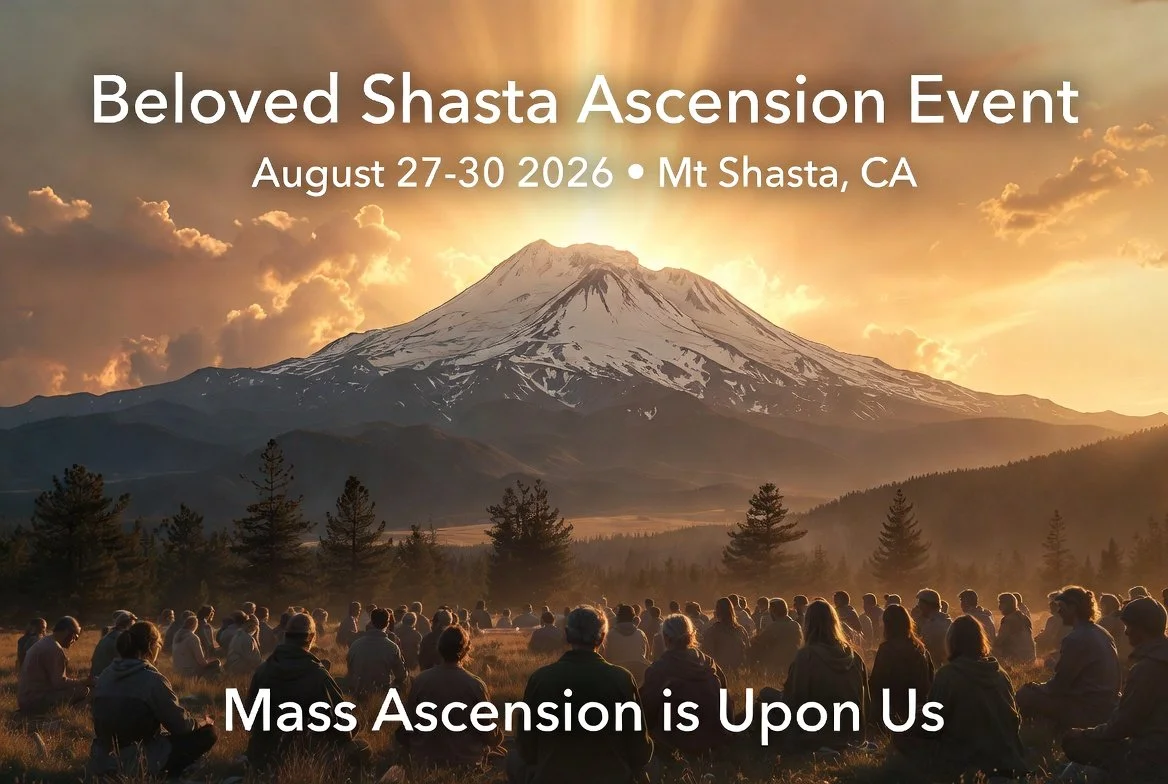 Beloved Shasta Ascension Event

August 27-30 2026 • Mt Shasta, CA

Mass Ascension is Upon Us